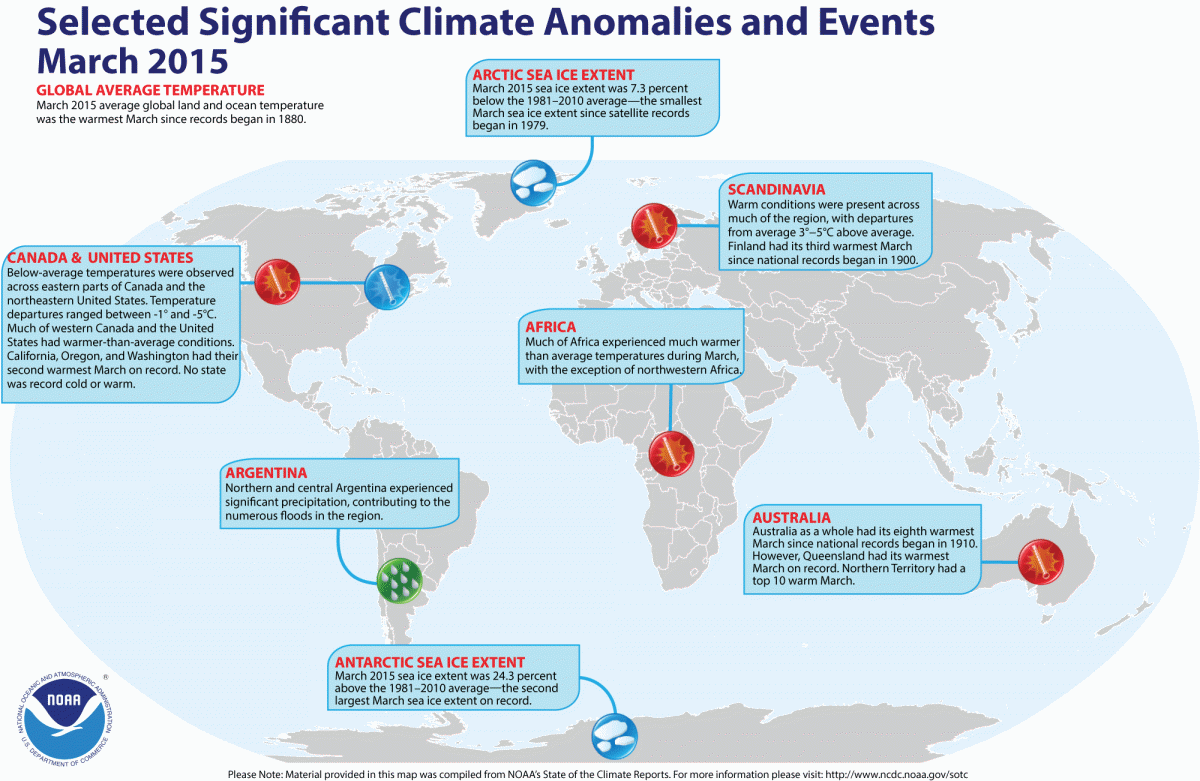 Selected Significant Climate Anomalies and Events
March 2015

GLOBAL AVERAGE TEMPERATURE
March 2015 average global land and ocean temperature was the warmest March since records began in 1880.

ARCTIC SEA ICE EXTENT
March 2015 sea ice extent was 7.3 percent below the 1981–2010 average—the smallest March sea ice extent since satellite records began in 1979.

SCANDINAVIA
Warm conditions were present across much of the region, with departures from average 3°–5°C above average. Finland had its third warmest March since national records began in 1900.

CANADA & UNITED STATES
Below-average temperatures were observed across eastern parts of Canada and the northeastern United States. Temperature departures ranged between -1° and -5°C. Much of western Canada and the United States had warmer-than-average conditions. California, Oregon, and Washington had their second warmest March on record. No state was record cold or warm.

AFRICA
Much of Africa experienced much warmer than average temperatures during March, with the exception of northwestern Africa.

ARGENTINA
Northern and central Argentina experienced significant precipitation, contributing to the numerous floods in the region.

AUSTRALIA
Australia as a whole had its eighth warmest March since national records began in 1910. However, Queensland had its warmest March on record. Northern Territory had a top 10 warm March.

ANTARCTIC SEA ICE EXTENT
March 2015 sea ice extent was 24.3 percent above the 1981–2010 average—the second largest March sea ice extent on record.

NATIONAL OCEANIC AND ATMOSPHERIC ADMINISTRATION
NOAA
U.S. DEPARTMENT OF COMMERCE

Please Note: Material provided in this map was compiled from NOAA's State of the Climate Reports. For more information please visit: http://www.ncdc.noaa.gov/sotc